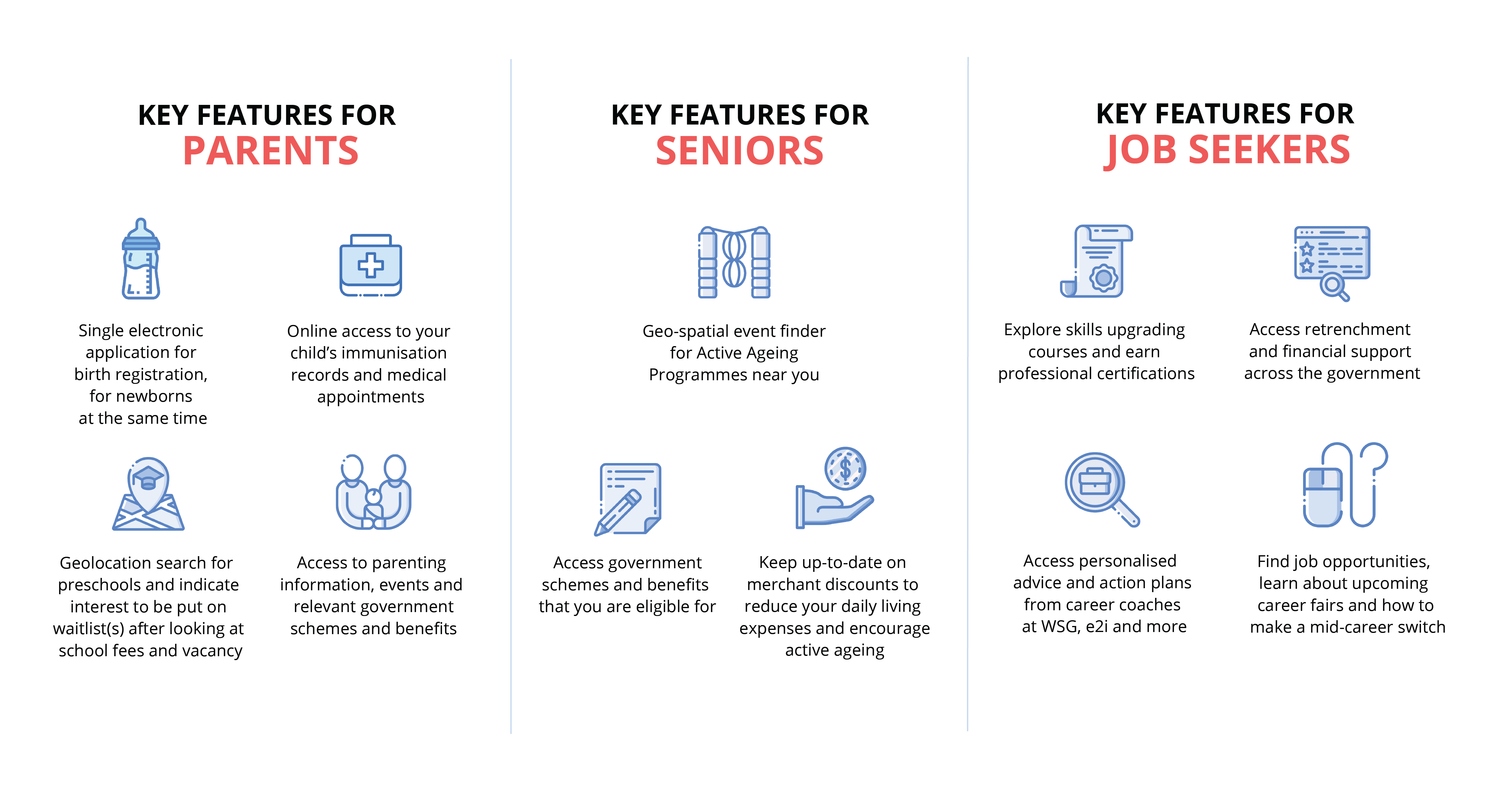 KEY FEATURES FOR
PARENTS

Single electronic application for birth registration, for newborns at the same time

Online access to your child's immunisation records and medical appointments

Geolocation search for preschools and indicate interest to be put on waitlist(s) after looking at school fees and vacancy

Access to parenting information, events and relevant government schemes and benefits

KEY FEATURES FOR
SENIORS

Geo-spatial event finder for Active Ageing Programmes near you

Access government schemes and benefits that you are eligible for

Keep up-to-date on merchant discounts to reduce your daily living expenses and encourage active ageing

KEY FEATURES FOR
JOB SEEKERS

Explore skills upgrading courses and earn professional certifications

Access retrenchment and financial support across the government

Access personalised advice and action plans from career coaches at WSG, e2i and more

Find job opportunities, learn about upcoming career fairs and how to make a mid-career switch